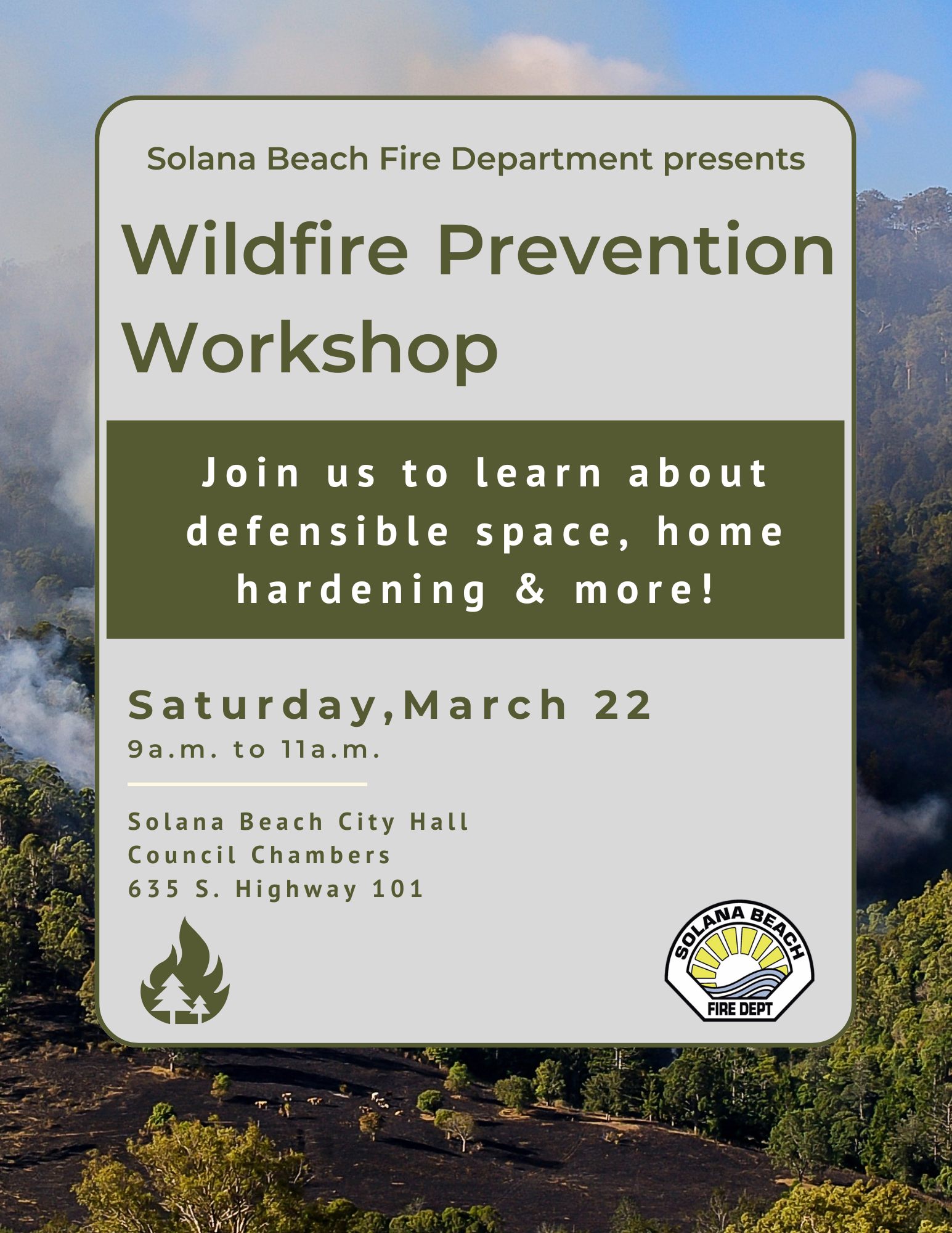 Solana Beach Fire Department presents

Wildfire Prevention Workshop

Join us to learn about defensible space, home hardening & more!

Saturday,March 22
9a.m. to 11a.m.

Solana Beach City Hall
Council Chambers
635 S. Highway 101

SOLANA BEACH
FIRE DEPT